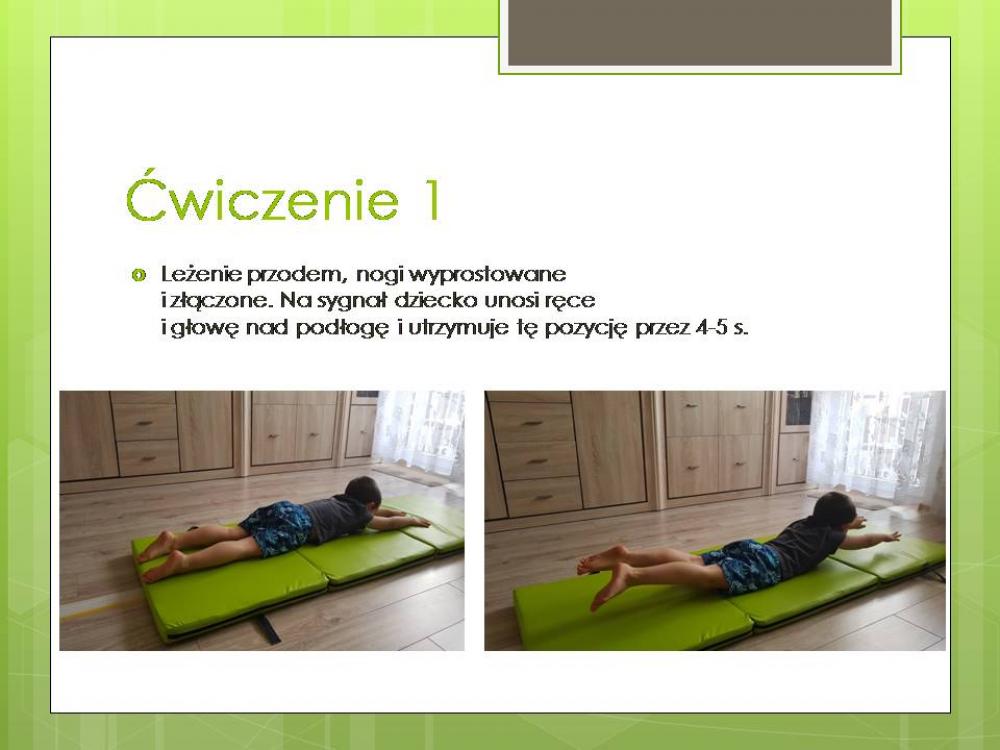 Ćwiczenie 1

Leżenie przodem, nogi wyprostowane i złączone. Na sygnał dziecko unosi ręce i głowę nad podłogę i utrzymuje tę pozycję przez 4-5 s.